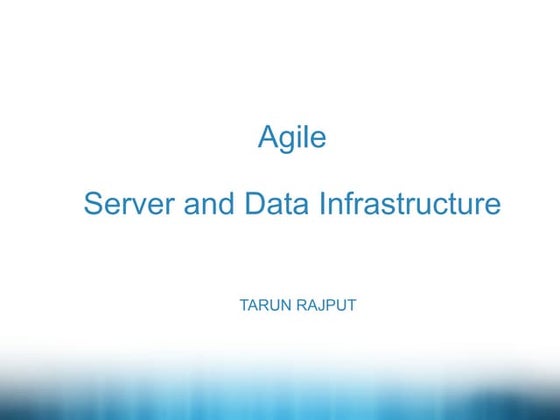 Agile

Server and Data Infrastructure

TARUN RAJPUT